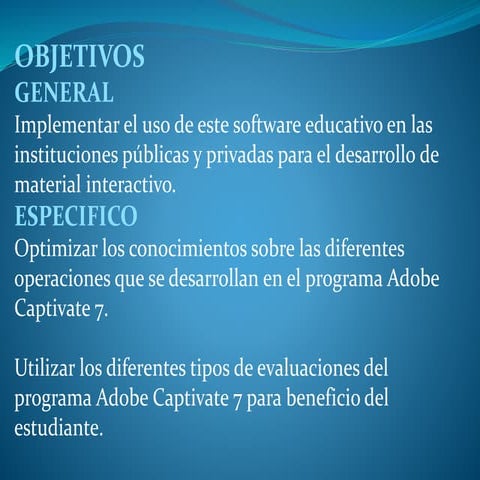 OBJETIVOS
GENERAL
Implementar el uso de este software educativo en las instituciones públicas y privadas para el desarrollo de material interactivo.
ESPECIFICO
Optimizar los conocimientos sobre las diferentes operaciones que se desarrollan en el programa Adobe Captivate 7.

Utilizar los diferentes tipos de evaluaciones del programa Adobe Captivate 7 para beneficio del estudiante.